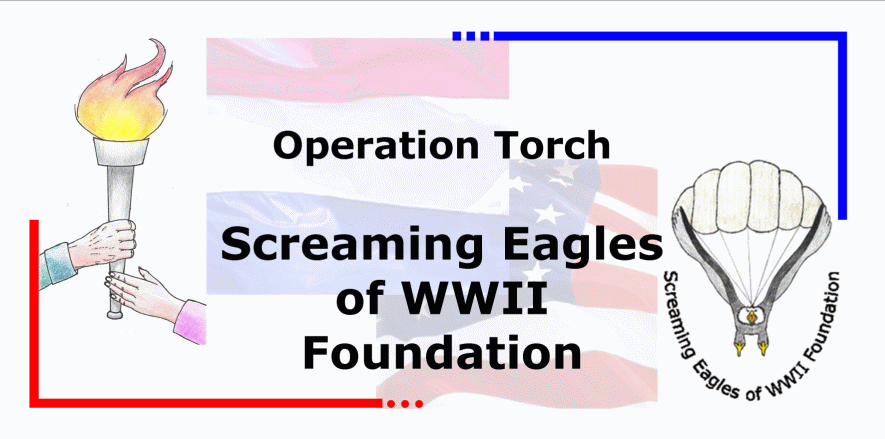 Operation Torch

Screaming Eagles of WWII Foundation

Screaming Eagles of WWII Foundation